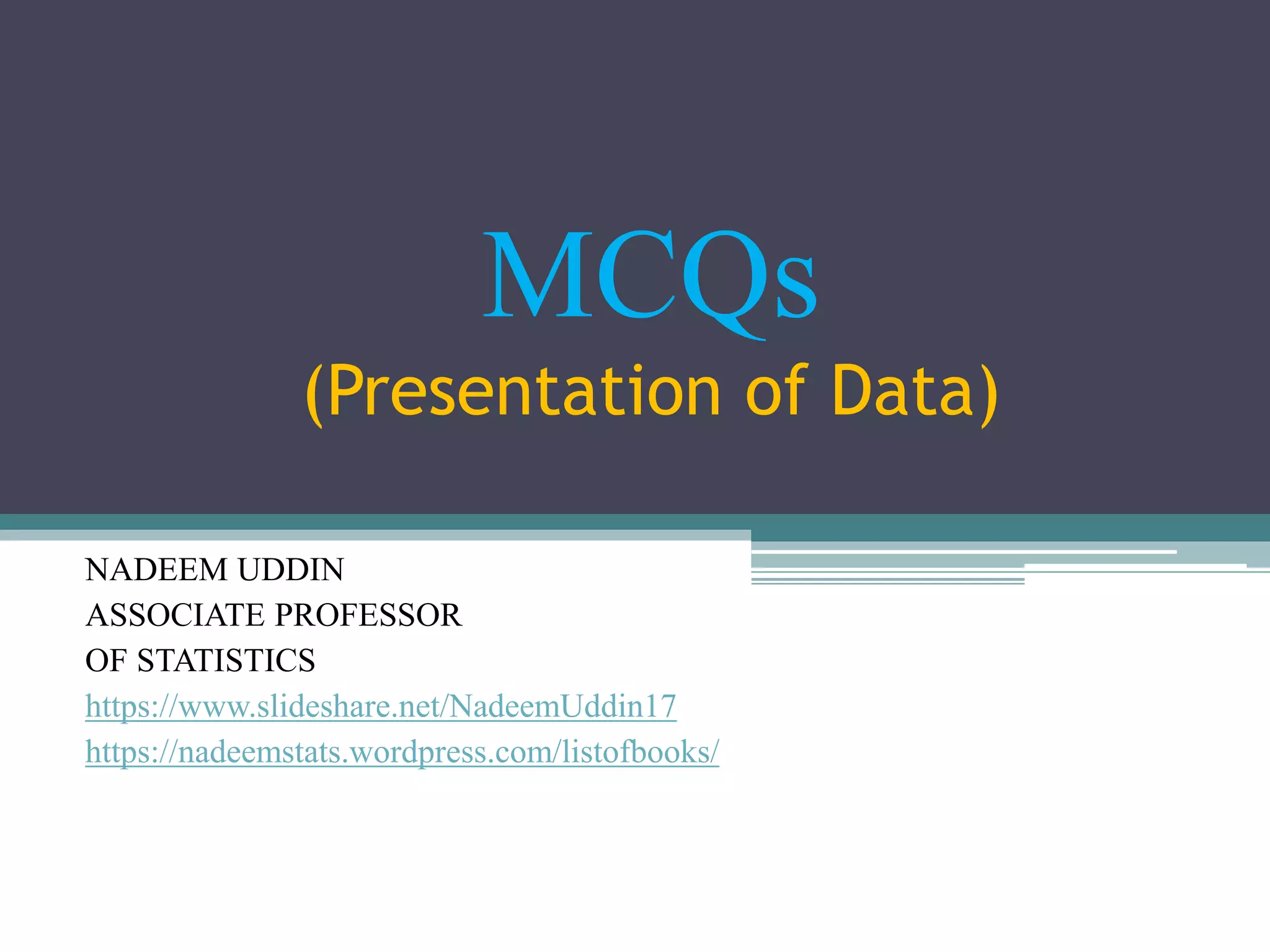 MCQs
(Presentation of Data)

NADEEM UDDIN
ASSOCIATE PROFESSOR
OF STATISTICS
https://www.slideshare.net/NadeemUddin17
https://nadeemstats.wordpress.com/listofbooks/